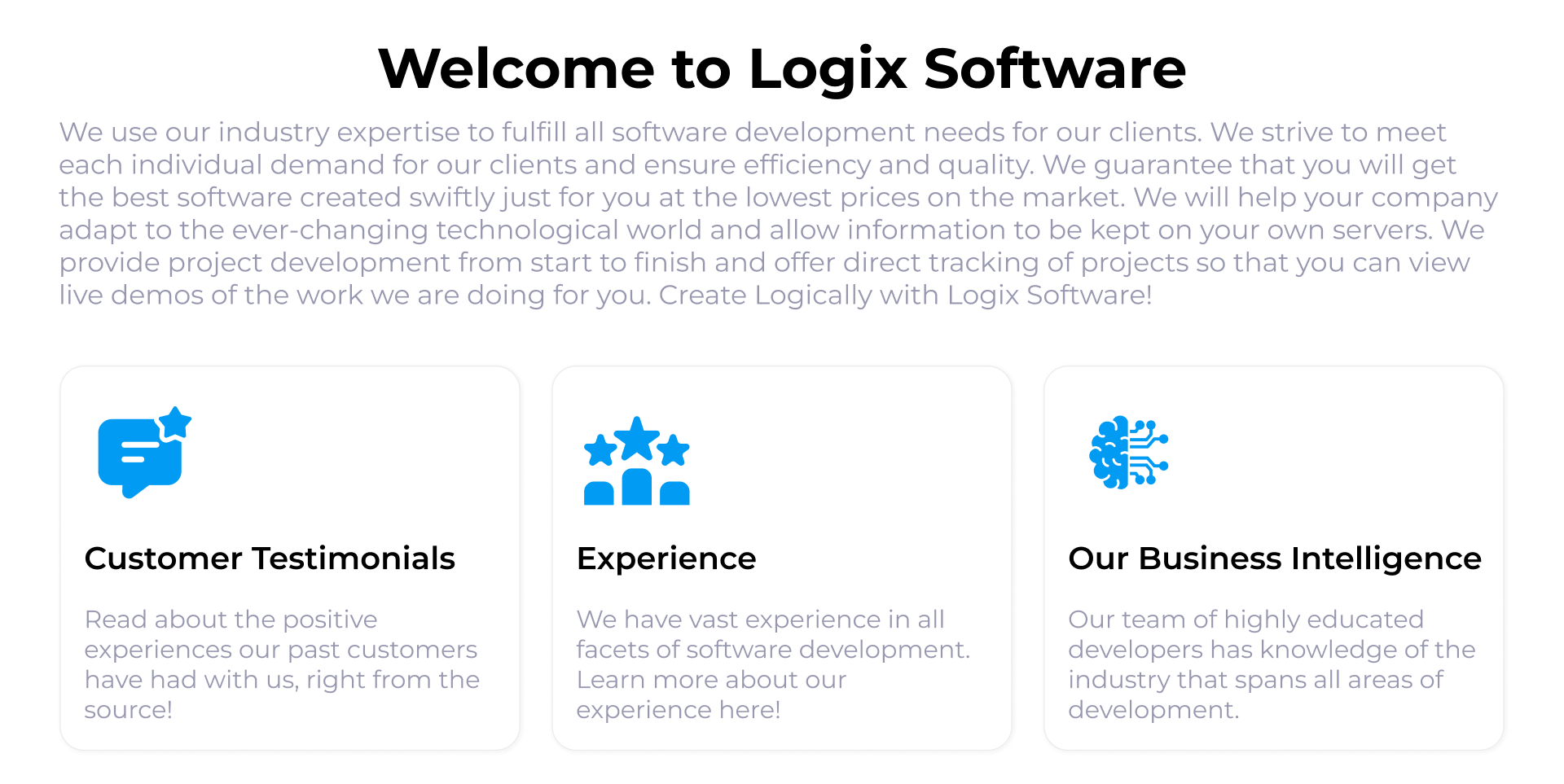 Welcome to Logix Software

We use our industry expertise to fulfill all software development needs for our clients. We strive to meet each individual demand for our clients and ensure efficiency and quality. We guarantee that you will get the best software created swiftly just for you at the lowest prices on the market. We will help your company adapt to the ever-changing technological world and allow information to be kept on your own servers. We provide project development from start to finish and offer direct tracking of projects so that you can view live demos of the work we are doing for you. Create Logically with Logix Software!

Customer Testimonials

Read about the positive experiences our past customers have had with us, right from the source!

Experience

We have vast experience in all facets of software development. Learn more about our experience here!

Our Business Intelligence

Our team of highly educated developers has knowledge of the industry that spans all areas of development.